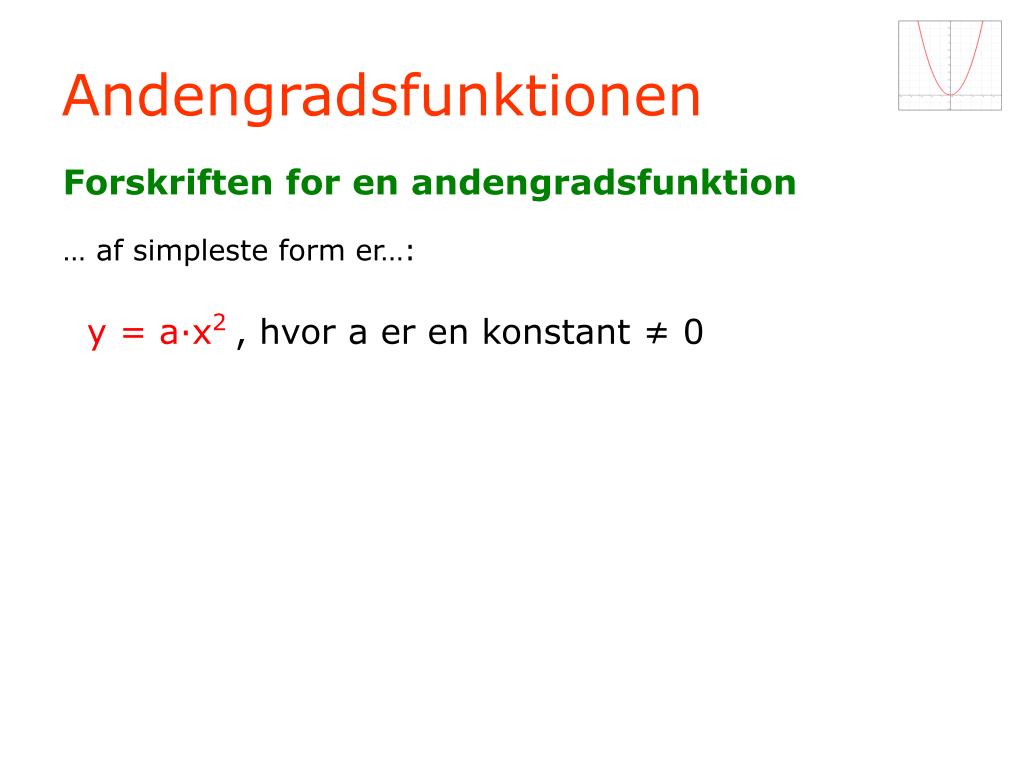 Andengradsfunktionen

Forskriften for en andengradsfunktion

… af simpleste form er…:

$y = a \cdot x^2$ , hvor a er en konstant $\neq 0$